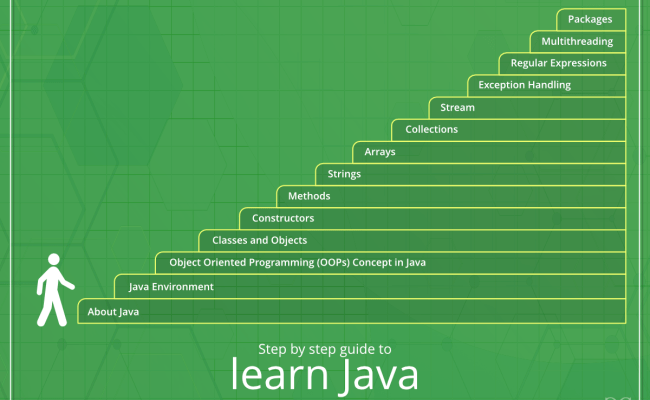 Packages
Multithreading
Regular Expressions
Exception Handling
Stream
Collections
Arrays
Strings
Methods
Constructors
Classes and Objects
Object Oriented Programming (OOPs) Concept in Java
Java Environment
About Java

Step by step guide to
learn Java